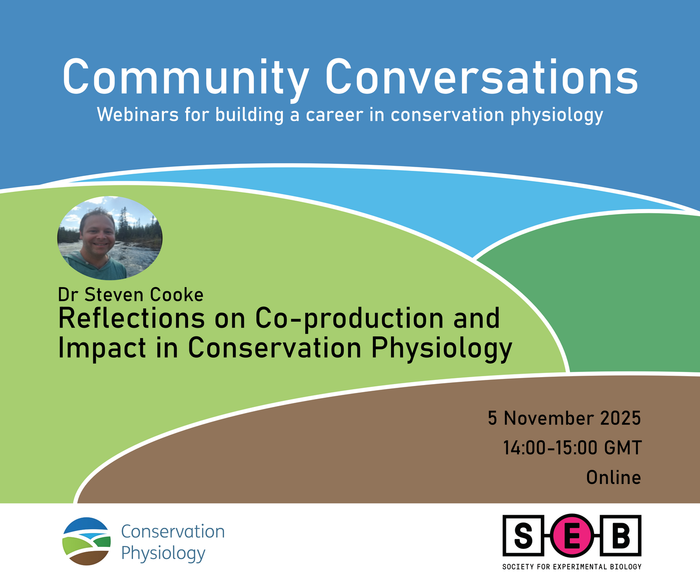 Community Conversations
Webinars for building a career in conservation physiology

Dr Steven Cooke
Reflections on Co-production and Impact in Conservation Physiology

5 November 2025
14:00-15:00 GMT
Online

Conservation Physiology

S E B
SOCIETY FOR EXPERIMENTAL BIOLOGY